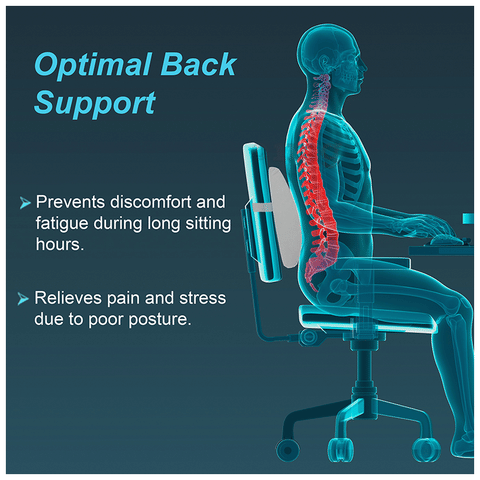 Optimal Back Support

➤ Prevents discomfort and fatigue during long sitting hours.

➤ Relieves pain and stress due to poor posture.